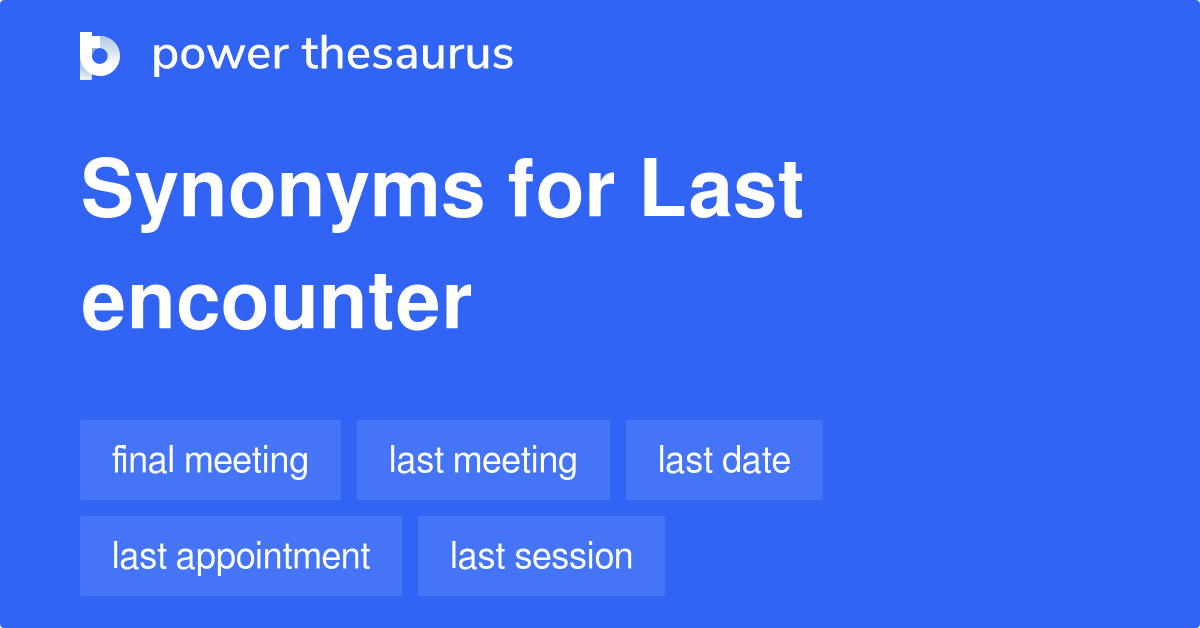 power thesaurus

Synonyms for Last encounter

final meeting
last meeting
last date
last appointment
last session